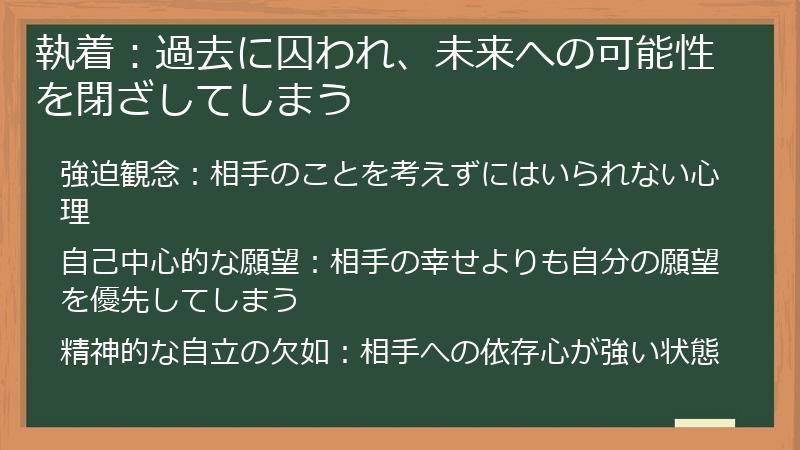 執着：過去に囚われ、未来への可能性を閉ざしてしまう

強迫観念：相手のことを考えずにはいられない心理

自己中心的な願望：相手の幸せよりも自分の願望を優先してしまう

精神的な自立の欠如：相手への依存心が強い状態